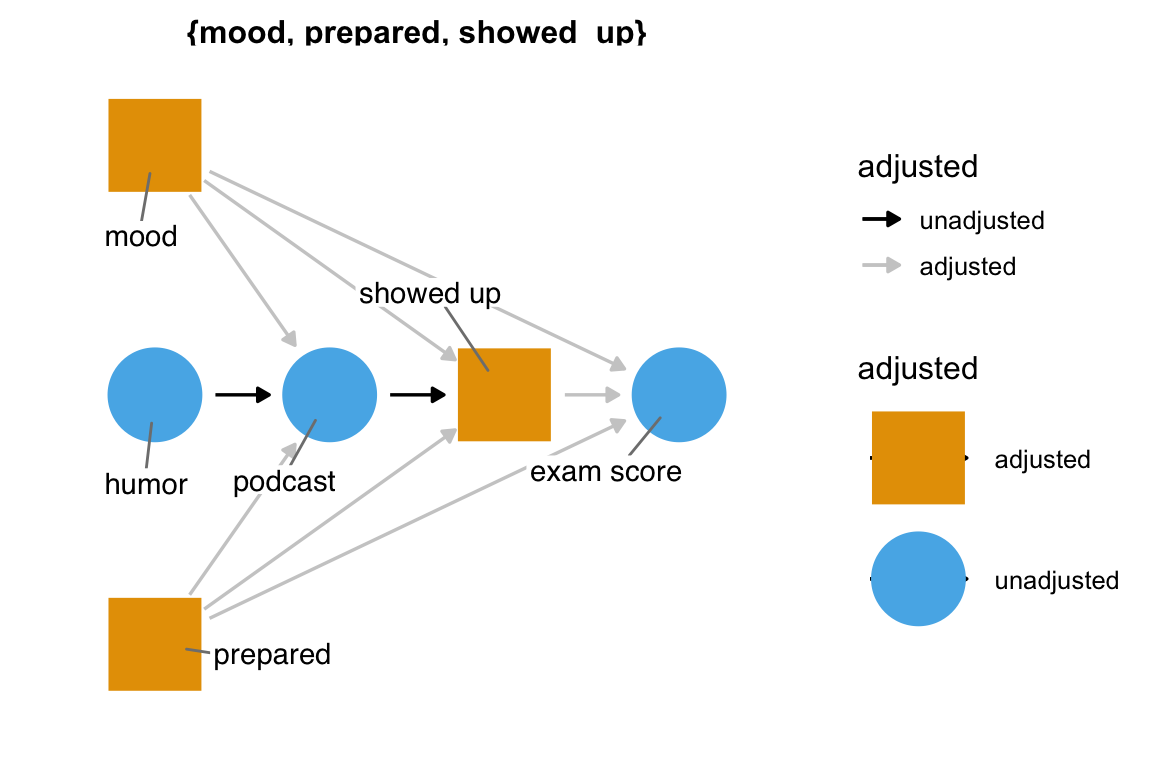 {mood, prepared, showed up}

mood

showed up

humor

podcast

exam score

prepared

adjusted

unadjusted

adjusted

adjusted

adjusted

unadjusted